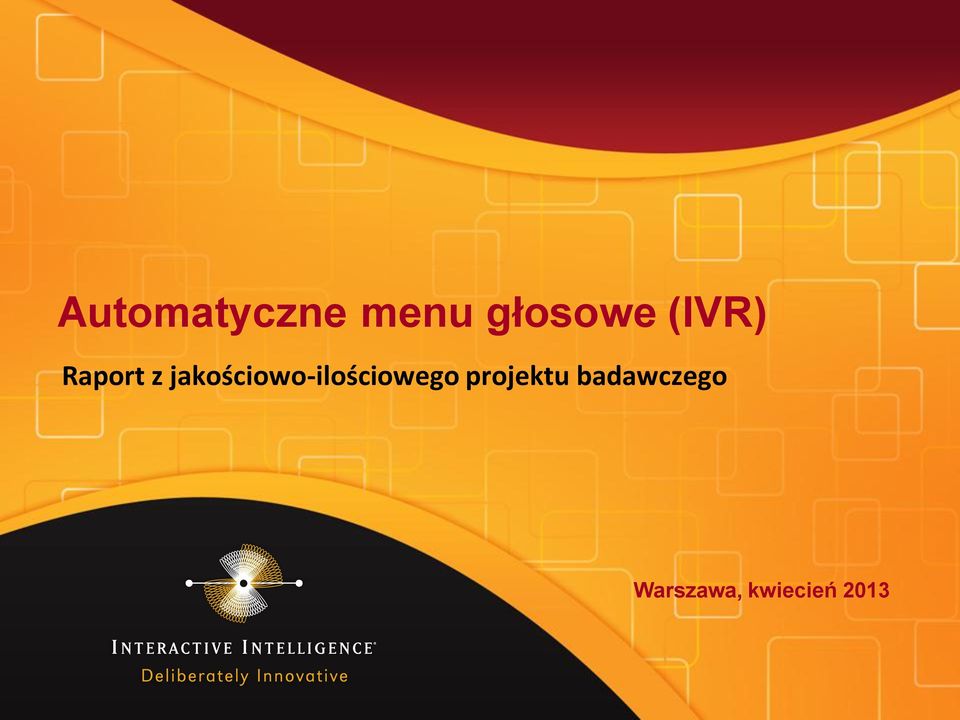 Automatyczne menu głosowe (IVR)

Raport z jakościowo-ilościowego projektu badawczego

Warszawa, kwiecień 2013

INTERACTIVE INTELLIGENCE®

Deliberately Innovative